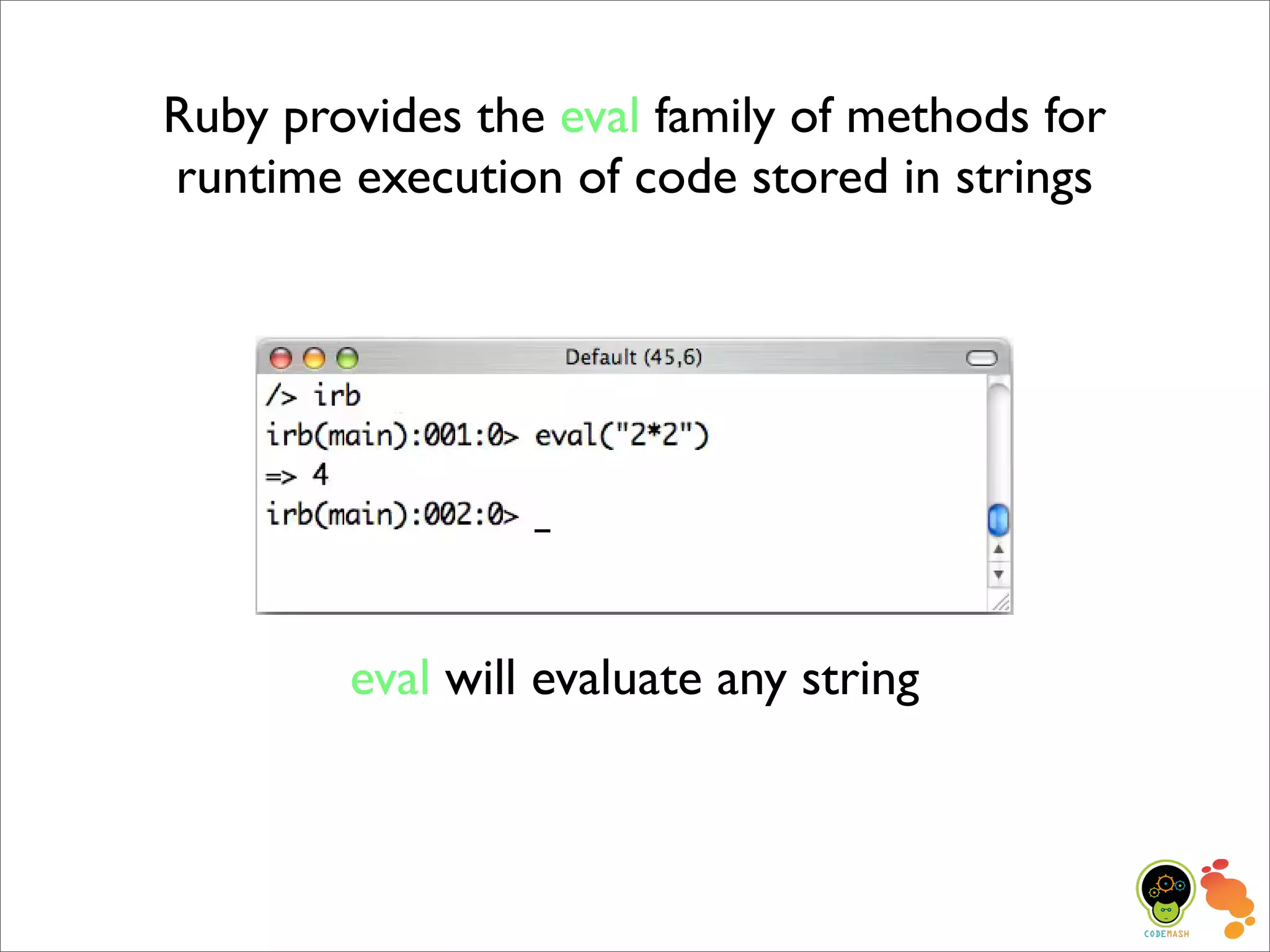 Ruby provides the eval family of methods for runtime execution of code stored in strings

Default (45,6)

/> irb
irb(main):001:0> eval("2*2")
=> 4
irb(main):002:0> _

eval will evaluate any string

CODEMASH